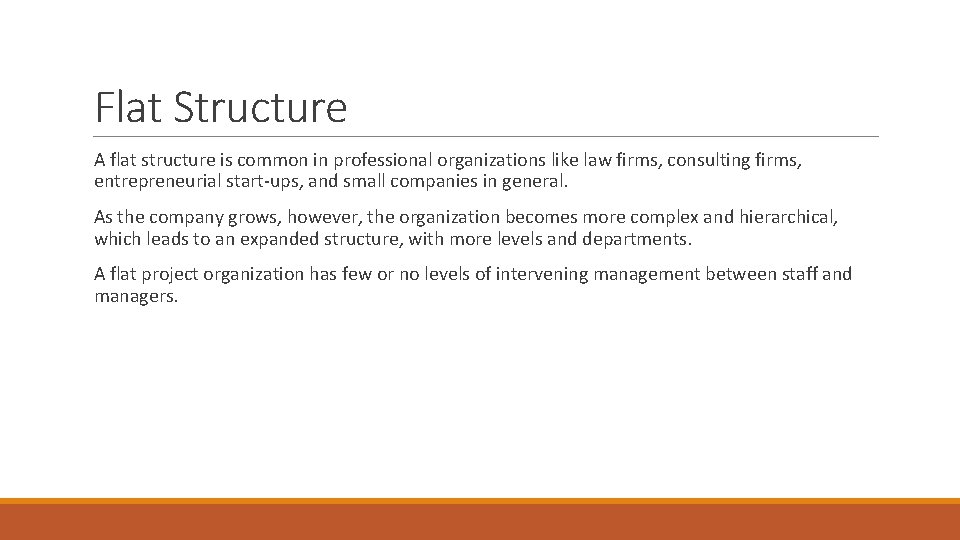 Flat Structure

A flat structure is common in professional organizations like law firms, consulting firms, entrepreneurial start-ups, and small companies in general.

As the company grows, however, the organization becomes more complex and hierarchical, which leads to an expanded structure, with more levels and departments.

A flat project organization has few or no levels of intervening management between staff and managers.